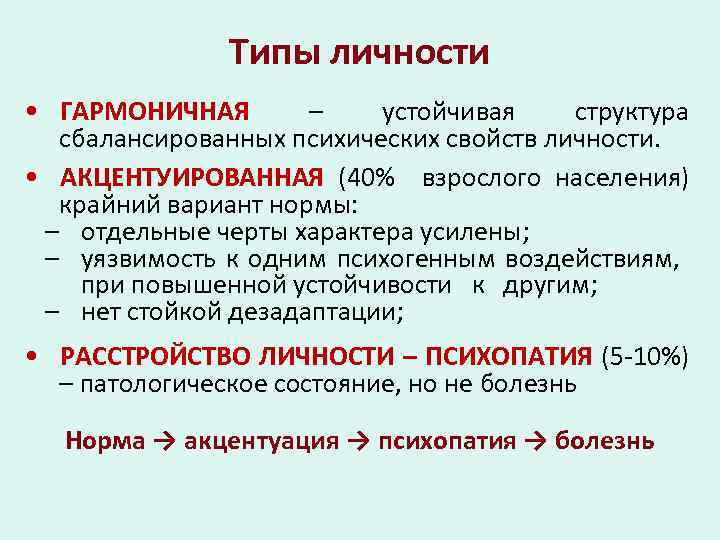 Типы личности

• ГАРМОНИЧНАЯ – устойчивая структура сбалансированных психических свойств личности.

• АКЦЕНТУИРОВАННАЯ (40% взрослого населения) крайний вариант нормы:
– отдельные черты характера усилены;
– уязвимость к одним психогенным воздействиям, при повышенной устойчивости к другим;
– нет стойкой дезадаптации;

• РАССТРОЙСТВО ЛИЧНОСТИ – ПСИХОПАТИЯ (5-10%) – патологическое состояние, но не болезнь

Норма → акцентуация → психопатия → болезнь